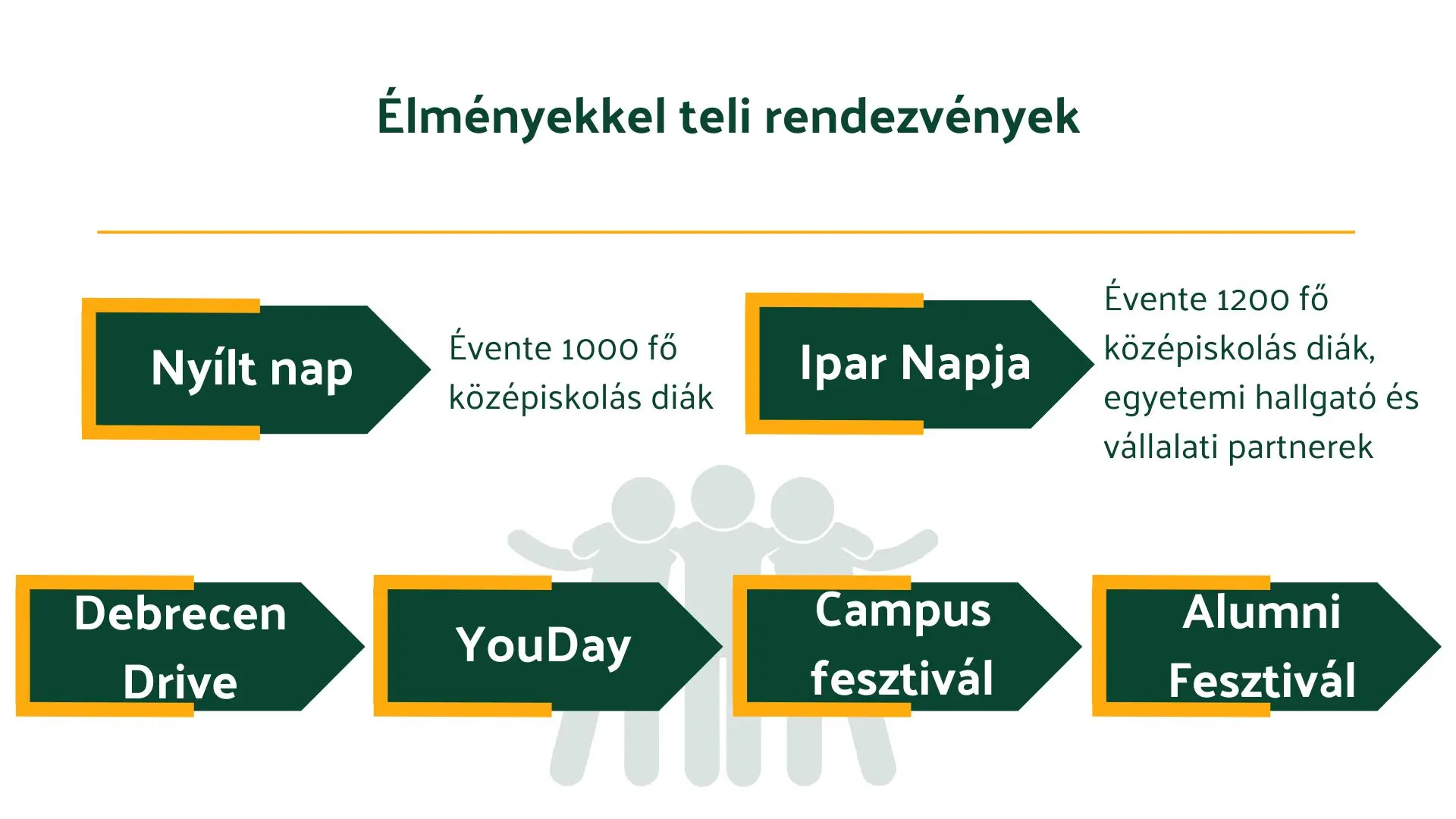 Élményekkel teli rendezvények

Nyílt nap

Évente 1000 fő középiskolás diák

Ipar Napja

Évente 1200 fő középiskolás diák, egyetemi hallgató és vállalati partnerek

Debrecen Drive

YouDay

Campus fesztivál

Alumni Fesztivál